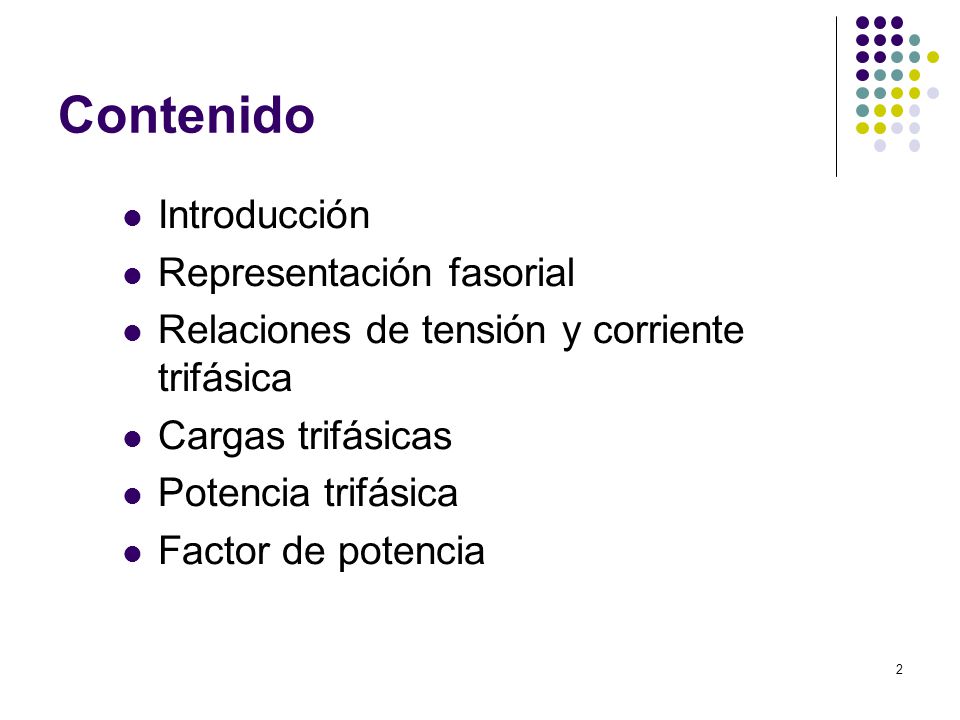 Contenido

- Introducción
- Representación fasorial
- Relaciones de tensión y corriente trifásica
- Cargas trifásicas
- Potencia trifásica
- Factor de potencia

2